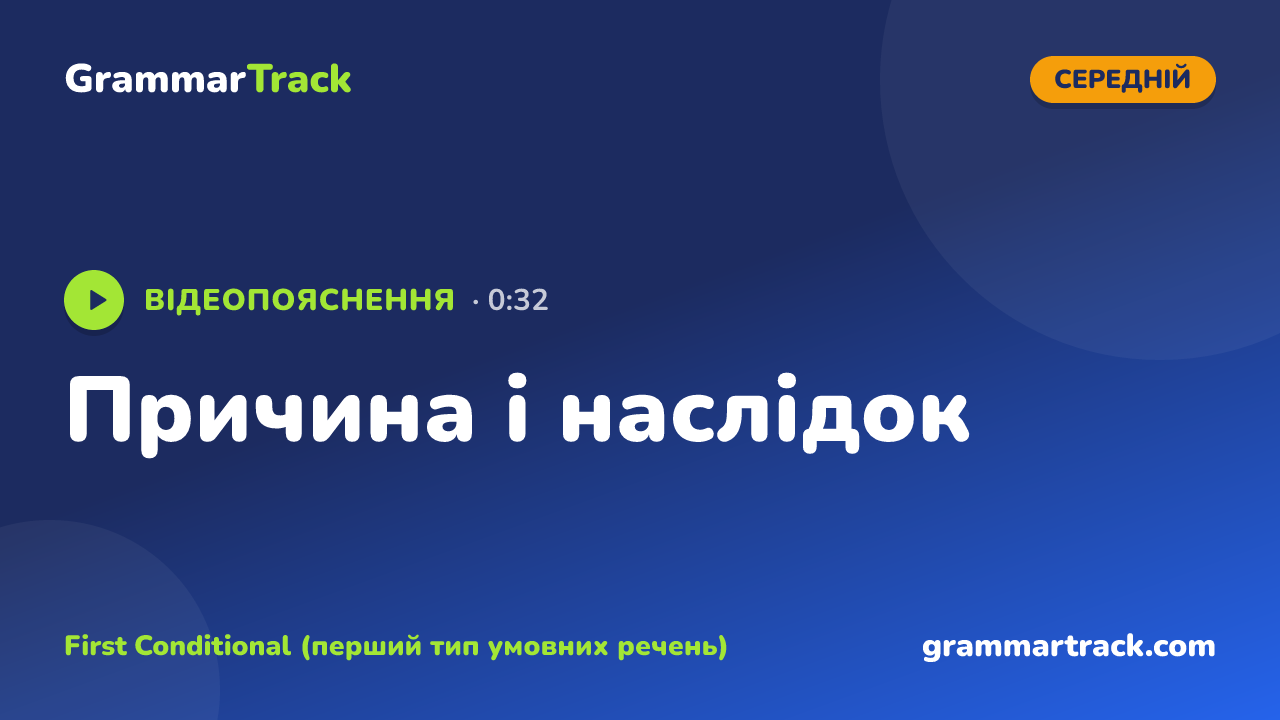 GrammarTrack

СЕРЕДНІЙ

ВІДЕОПОЯСНЕННЯ · 0:32

Причина і наслідок

First Conditional (перший тип умовних речень)

grammartrack.com